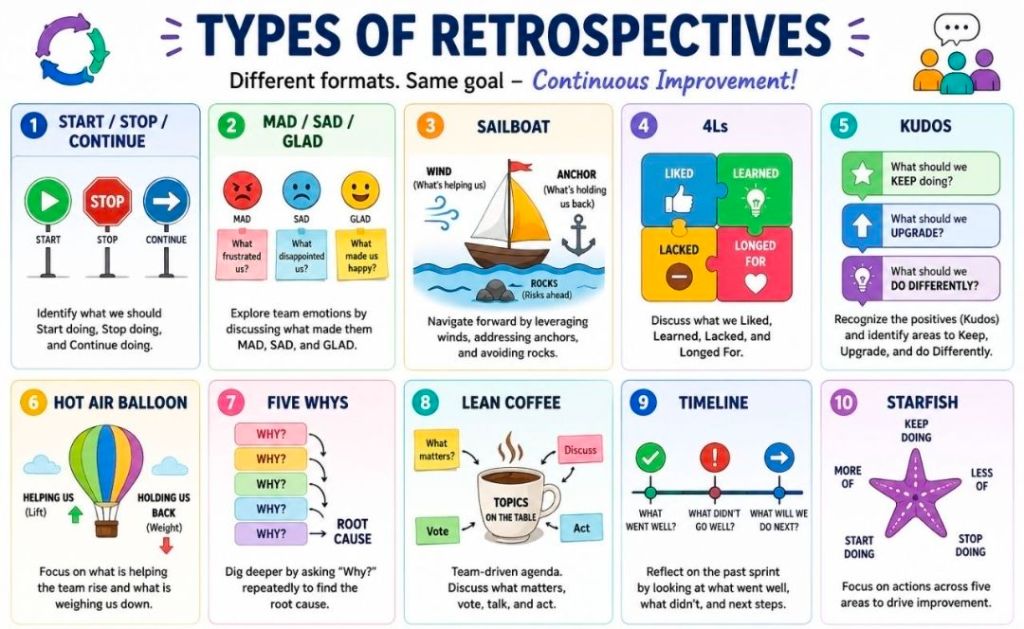 TYPES OF RETROSPECTIVES

Different formats. Same goal – Continuous Improvement!

1 START / STOP / CONTINUE

STOP

START STOP CONTINUE

Identify what we should Start doing, Stop doing, and Continue doing.

2 MAD / SAD / GLAD

MAD SAD GLAD

What frustrated us?

What disappointed us?

What made us happy?

Explore team emotions by discussing what made them MAD, SAD, and GLAD.

3 SAILBOAT

WIND (What's helping us)

ANCHOR (What's holding us back)

ROCKS (Risks ahead)

Navigate forward by leveraging winds, addressing anchors, and avoiding rocks.

4 4Ls

LIKED

LEARNED

LACKED

LONGED FOR

Discuss what we Liked, Learned, Lacked, and Longed For.

5 KUDOS

What should we KEEP doing?

What should we UPGRADE?

What should we DO DIFFERENTLY?

Recognize the positives (Kudos) and identify areas to Keep, Upgrade, and do Differently.

6 HOT AIR BALLOON

HELPING US (Lift)

HOLDING US BACK (Weight)

Focus on what is helping the team rise and what is weighing us down.

7 FIVE WHYS

WHY?
WHY?
WHY?
WHY?
WHY?

ROOT CAUSE

Dig deeper by asking "Why?" repeatedly to find the root cause.

8 LEAN COFFEE

What matters?

Discuss

TOPICS ON THE TABLE

Vote

Act

Team-driven agenda. Discuss what matters, vote, talk, and act.

9 TIMELINE

WHAT WENT WELL?

WHAT DIDN'T GO WELL?

WHAT WILL WE DO NEXT?

Reflect on the past sprint by looking at what went well, what didn't, and next steps.

10 STARFISH

KEEP DOING

MORE OF

LESS OF

START DOING

STOP DOING

Focus on actions across five areas to drive improvement.